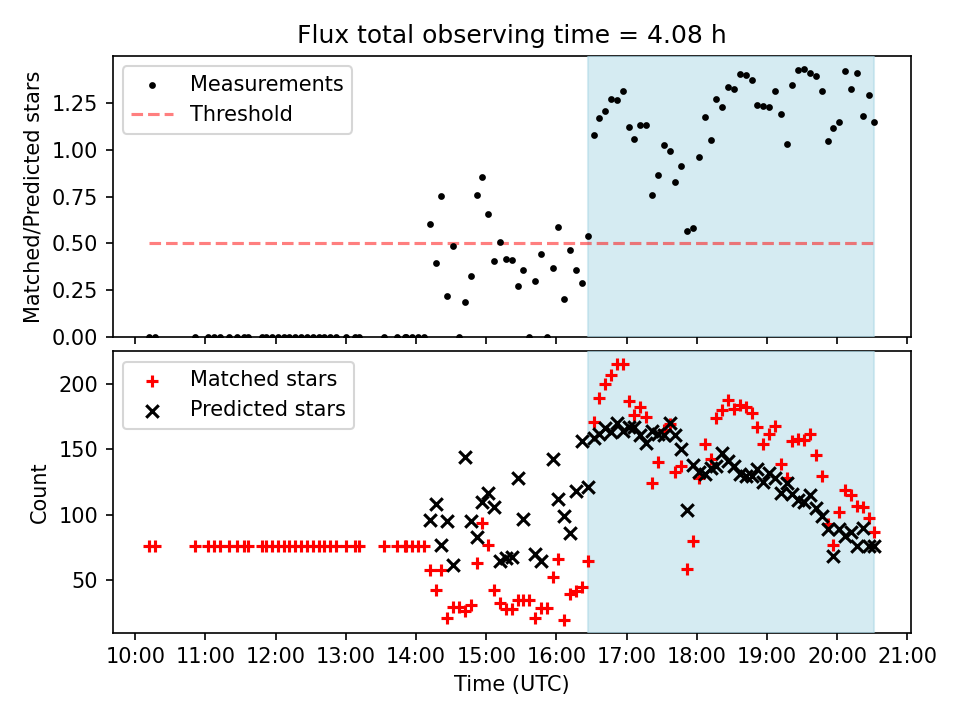 Flux total observing time = 4.08 h

Measurements
Threshold

Matched/Predicted stars

1.25
1.00
0.75
0.50
0.25
0.00

Matched stars
Predicted stars

Count

200
150
100
50

10:00 11:00 12:00 13:00 14:00 15:00 16:00 17:00 18:00 19:00 20:00 21:00

Time (UTC)